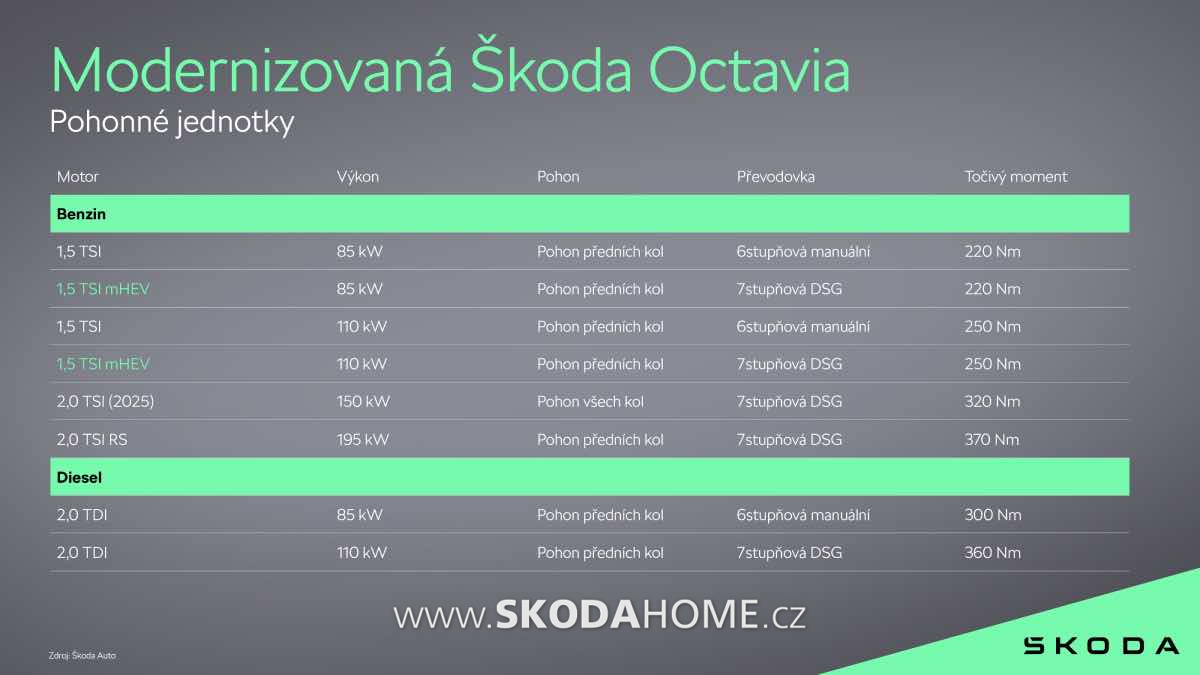 Modernizovaná Škoda Octavia
Pohonné jednotky

| Motor | Výkon | Pohon | Převodovka | Točivý moment |
|---|---|---|---|---|
| **Benzin** | | | | |
| 1,5 TSI | 85 kW | Pohon předních kol | 6stupňová manuální | 220 Nm |
| 1,5 TSI mHEV | 85 kW | Pohon předních kol | 7stupňová DSG | 220 Nm |
| 1,5 TSI | 110 kW | Pohon předních kol | 6stupňová manuální | 250 Nm |
| 1,5 TSI mHEV | 110 kW | Pohon předních kol | 7stupňová DSG | 250 Nm |
| 2,0 TSI (2025) | 150 kW | Pohon všech kol | 7stupňová DSG | 320 Nm |
| 2,0 TSI RS | 195 kW | Pohon předních kol | 7stupňová DSG | 370 Nm |
| **Diesel** | | | | |
| 2,0 TDI | 85 kW | Pohon předních kol | 6stupňová manuální | 300 Nm |
| 2,0 TDI | 110 kW | Pohon předních kol | 7stupňová DSG | 360 Nm |

www.SKODAHOME.cz

Zdroj: Škoda Auto

ŠKODA